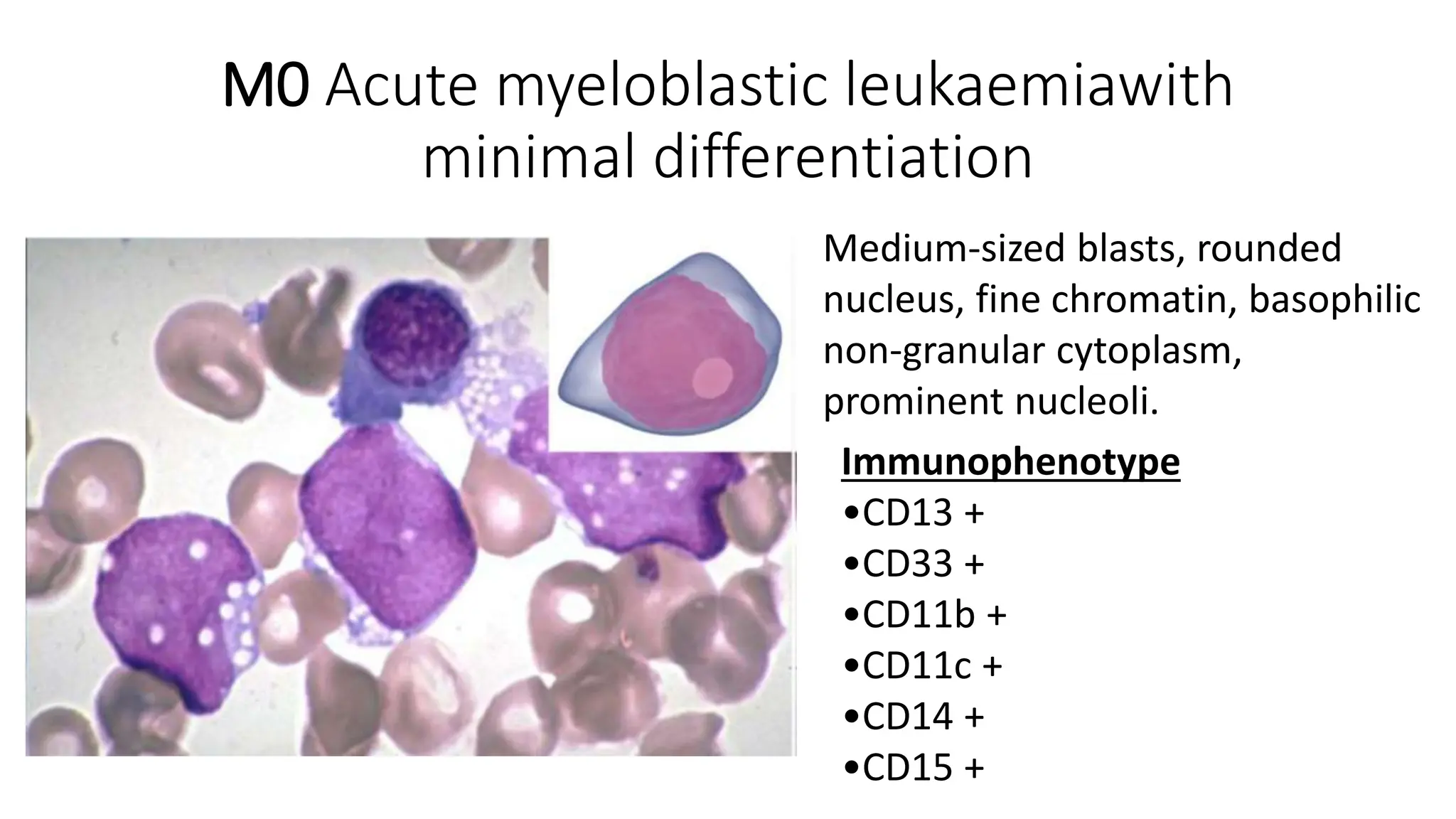 M0 Acute myeloblastic leukaemiawith minimal differentiation

Medium-sized blasts, rounded nucleus, fine chromatin, basophilic non-granular cytoplasm, prominent nucleoli.

Immunophenotype
•CD13 +
•CD33 +
•CD11b +
•CD11c +
•CD14 +
•CD15 +